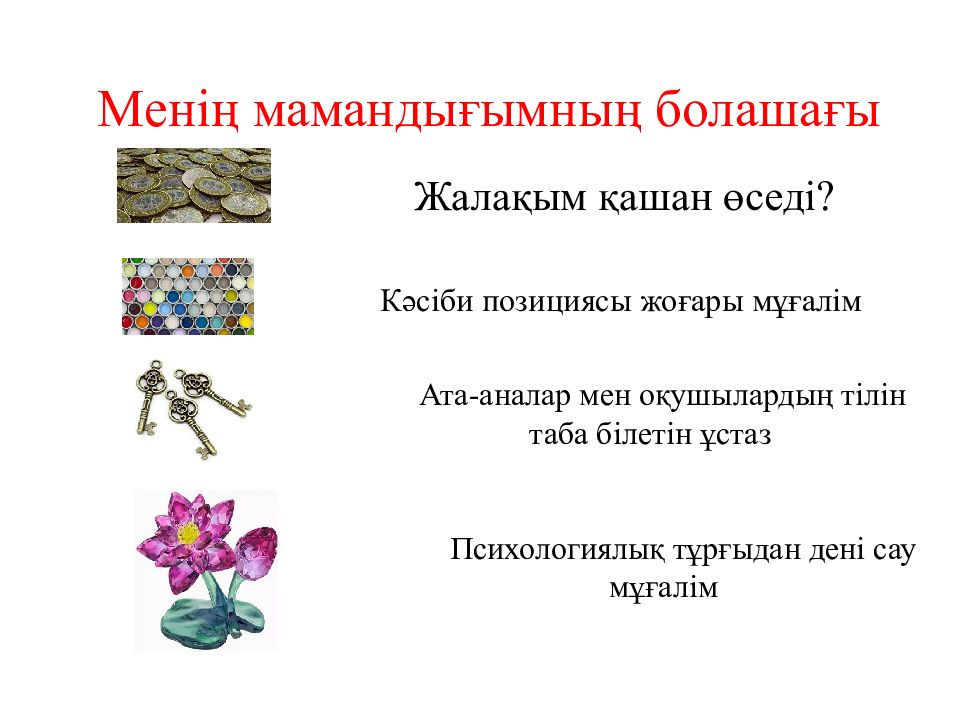 Менің мамандығымның болашағы

Жалақым қашан өседі?

Кәсіби позициясы жоғары мұғалім

Ата-аналар мен оқушылардың тілін таба білетін ұстаз

Психологиялық тұрғыдан дені сау мұғалім